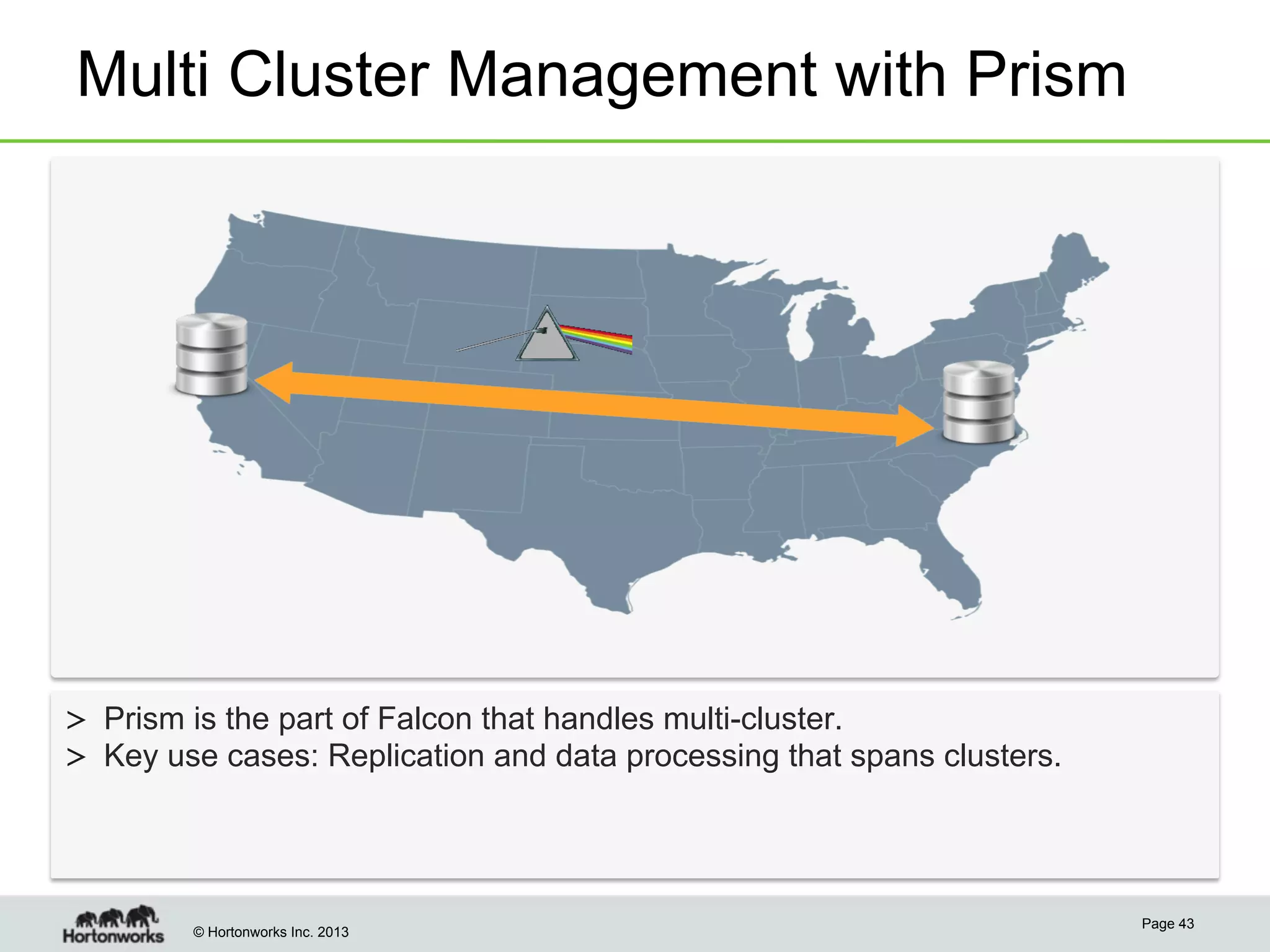 Multi Cluster Management with Prism

> Prism is the part of Falcon that handles multi-cluster.
> Key use cases: Replication and data processing that spans clusters.

Hortonworks

© Hortonworks Inc. 2013

Page 43